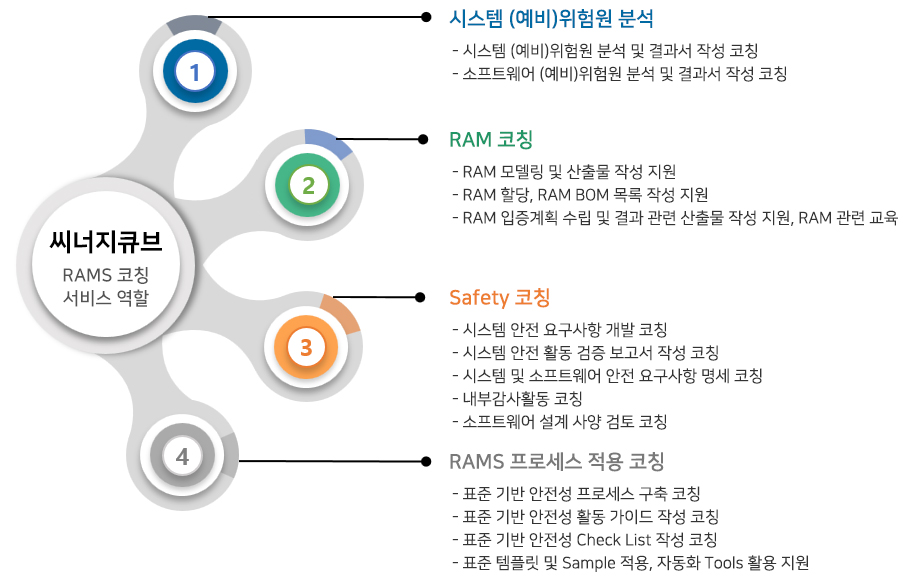 씨너지큐브
RAMS 코칭
서비스 역할

1

시스템 (예비)위험원 분석
- 시스템 (예비)위험원 분석 및 결과서 작성 코칭
- 소프트웨어 (예비)위험원 분석 및 결과서 작성 코칭

2

RAM 코칭
- RAM 모델링 및 산출물 작성 지원
- RAM 할당, RAM BOM 목록 작성 지원
- RAM 입증계획 수립 및 결과 관련 산출물 작성 지원, RAM 관련 교육

3

Safety 코칭
- 시스템 안전 요구사항 개발 코칭
- 시스템 안전 활동 검증 보고서 작성 코칭
- 시스템 및 소프트웨어 안전 요구사항 명세 코칭
- 내부감사활동 코칭
- 소프트웨어 설계 사양 검토 코칭

4

RAMS 프로세스 적용 코칭
- 표준 기반 안전성 프로세스 구축 코칭
- 표준 기반 안전성 활동 가이드 작성 코칭
- 표준 기반 안전성 Check List 작성 코칭
- 표준 템플릿 및 Sample 적용, 자동화 Tools 활용 지원